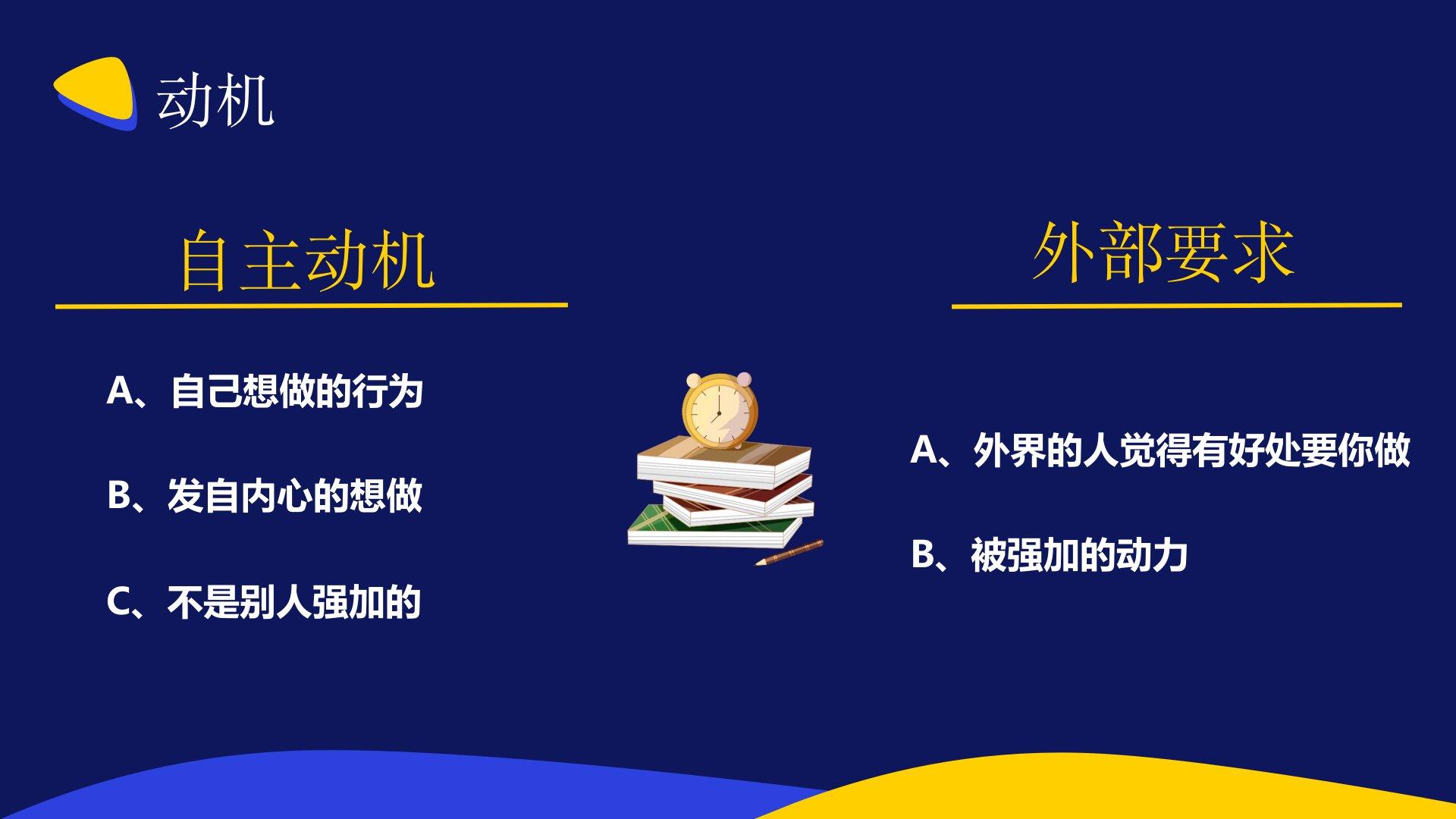 动机

自主动机

A、自己想做的行为

B、发自内心的想做

C、不是别人强加的

外部要求

A、外界的人觉得有好处要你做

B、被强加的动力